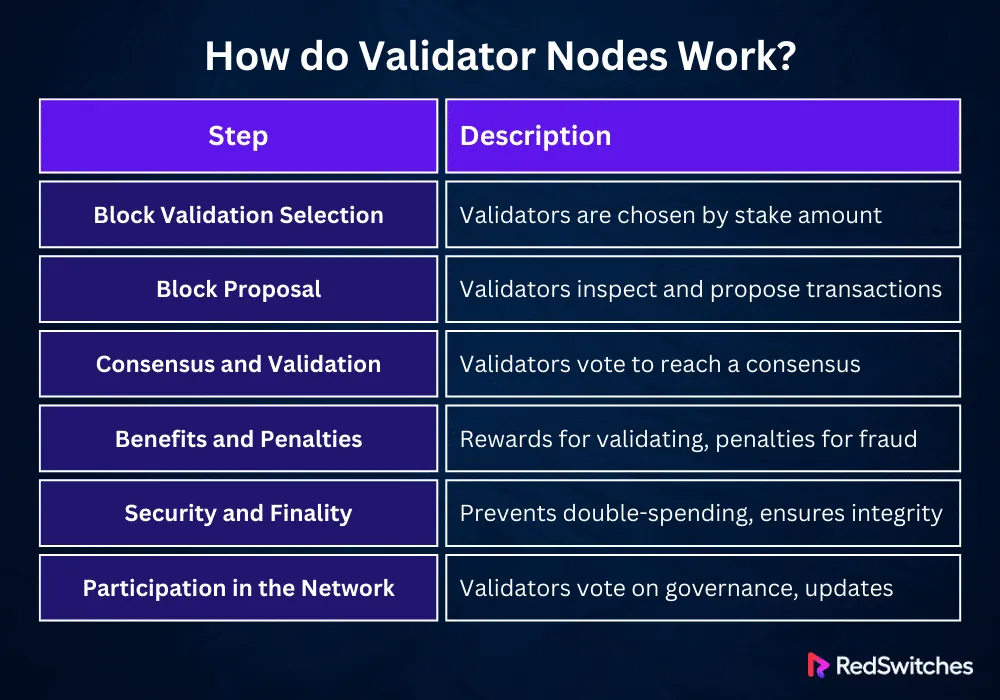 How do Validator Nodes Work?

| Step | Description |
|---|---|
| Block Validation Selection | Validators are chosen by stake amount |
| Block Proposal | Validators inspect and propose transactions |
| Consensus and Validation | Validators vote to reach a consensus |
| Benefits and Penalties | Rewards for validating, penalties for fraud |
| Security and Finality | Prevents double-spending, ensures integrity |
| Participation in the Network | Validators vote on governance, updates |

RedSwitches